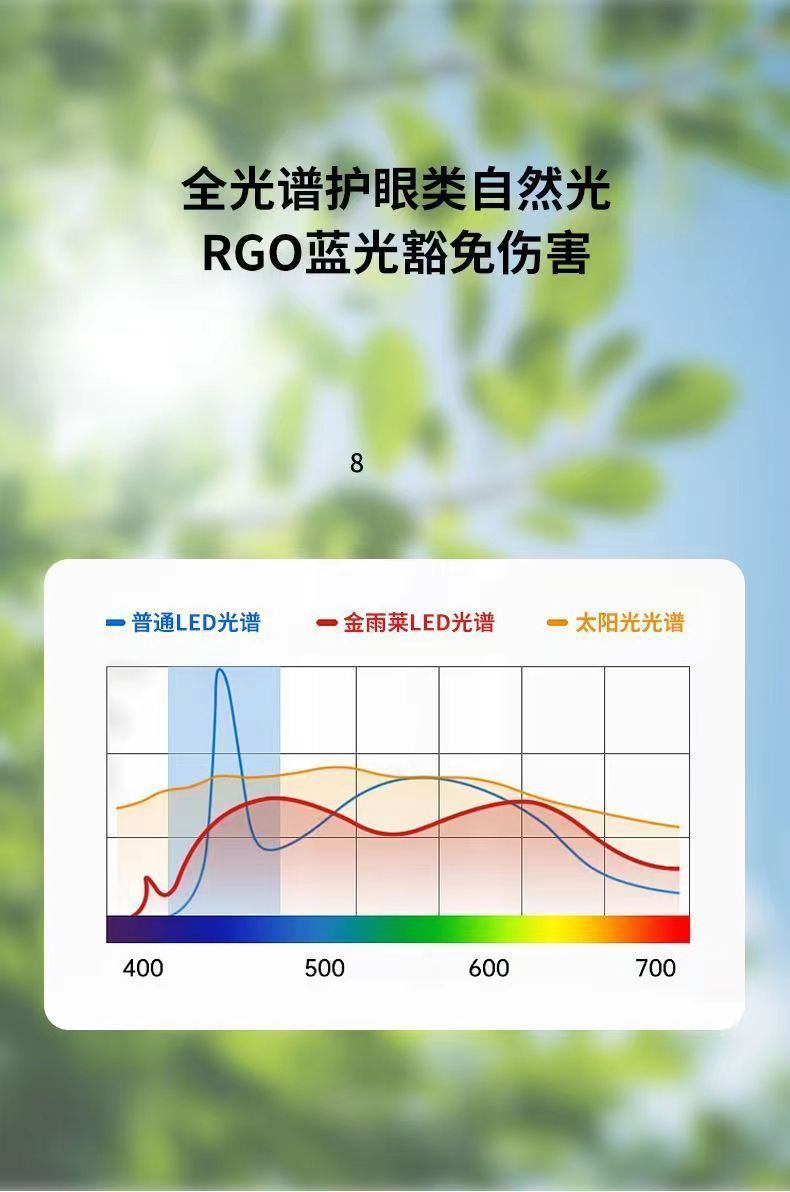 全光谱护眼类自然光
RGO蓝光豁免伤害

8

普通LED光谱 金雨莱LED光谱 太阳光光谱

400 500 600 700